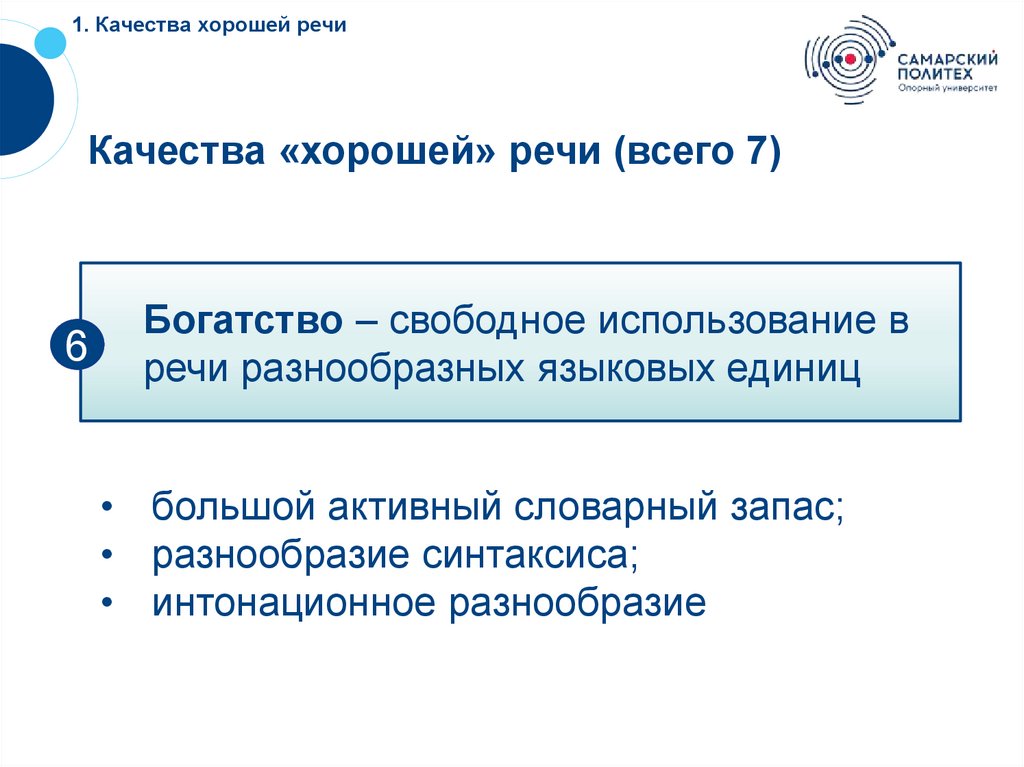 1. Качества хорошей речи

САМАРСКИЙ ПОЛИТЕХ
Опорный университет

Качества «хорошей» речи (всего 7)

6

Богатство – свободное использование в речи разнообразных языковых единиц

• большой активный словарный запас;
• разнообразие синтаксиса;
• интонационное разнообразие